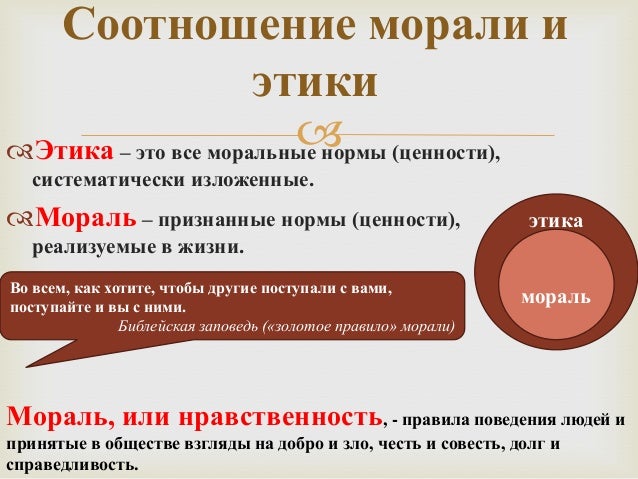 Соотношение морали и этики

Этика – это все моральные нормы (ценности), систематически изложенные.

Мораль – признанные нормы (ценности), реализуемые в жизни.

этика

мораль

Во всем, как хотите, чтобы другие поступали с вами, поступайте и вы с ними.
Библейская заповедь («золотое правило» морали)

Мораль, или нравственность, - правила поведения людей и принятые в обществе взгляды на добро и зло, честь и совесть, долг и справедливость.